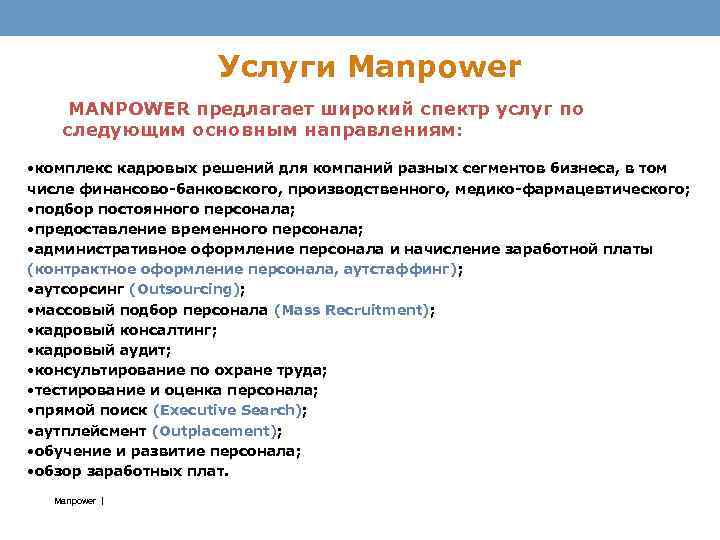 Услуги Manpower

MANPOWER предлагает широкий спектр услуг по следующим основным направлениям:

•комплекс кадровых решений для компаний разных сегментов бизнеса, в том числе финансово-банковского, производственного, медико-фармацевтического;
•подбор постоянного персонала;
•предоставление временного персонала;
•административное оформление персонала и начисление заработной платы (контрактное оформление персонала, аутстаффинг);
•аутсорсинг (Outsourcing);
•массовый подбор персонала (Mass Recruitment);
•кадровый консалтинг;
•кадровый аудит;
•консультирование по охране труда;
•тестирование и оценка персонала;
•прямой поиск (Executive Search);
•аутплейсмент (Outplacement);
•обучение и развитие персонала;
•обзор заработных плат.

Manpower |